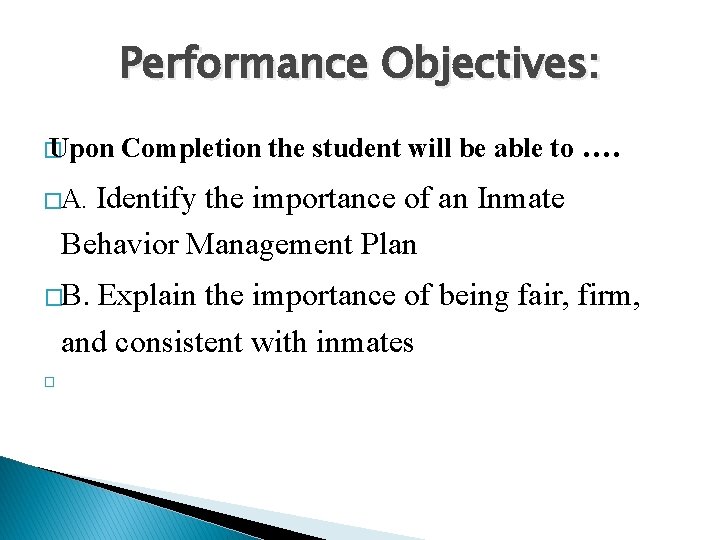 Performance Objectives:

Upon Completion the student will be able to ….

A. Identify the importance of an Inmate Behavior Management Plan

B. Explain the importance of being fair, firm, and consistent with inmates